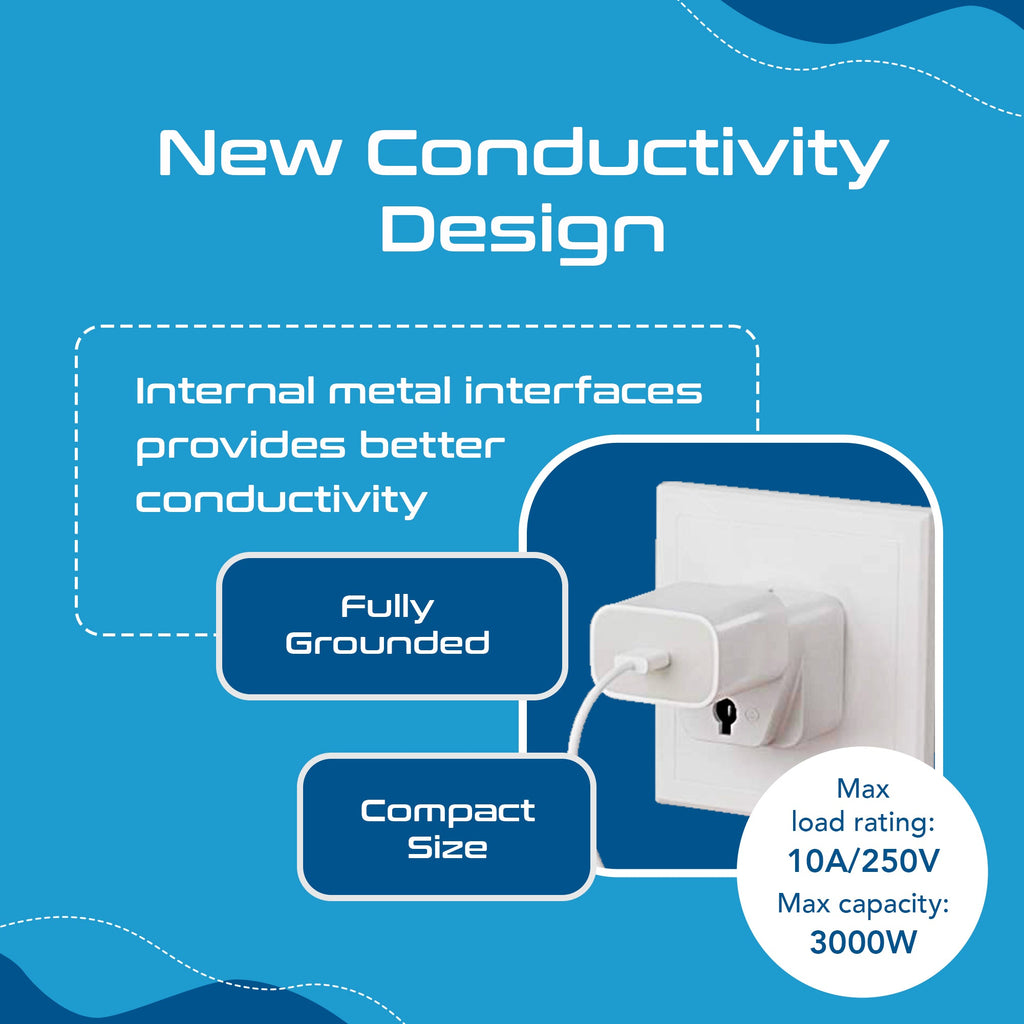 New Conductivity Design

Internal metal interfaces provides better conductivity

Fully Grounded

Compact Size

Max load rating: 10A/250V
Max capacity: 3000W